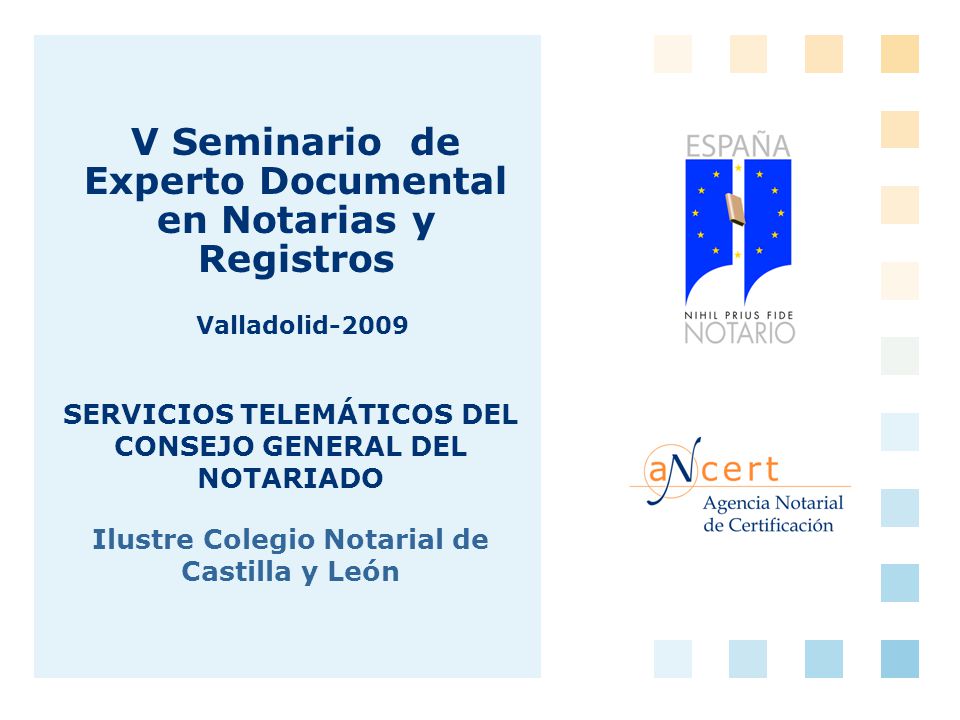 V Seminario de Experto Documental en Notarias y Registros

Valladolid-2009

SERVICIOS TELEMÁTICOS DEL CONSEJO GENERAL DEL NOTARIADO

Ilustre Colegio Notarial de Castilla y León

ESPAÑA

NIHIL PRIUS FIDE

NOTARIO

aNcert

Agencia Notarial de Certificación